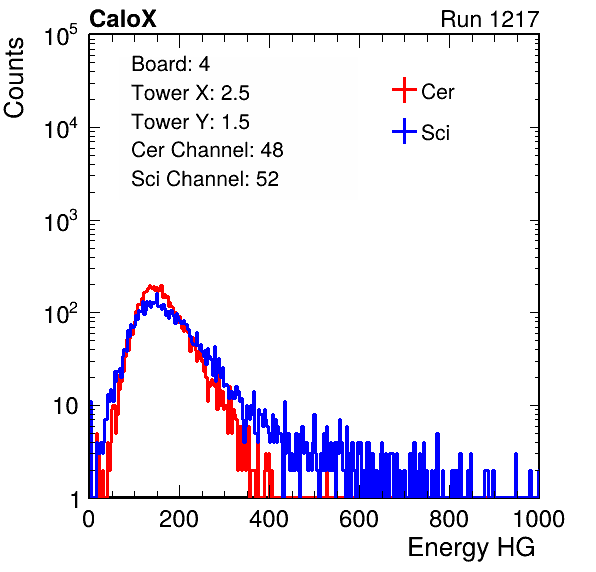 CaloX

Run 1217

Counts

$10^5$

$10^4$

$10^3$

$10^2$

10

1

Board: 4
Tower X: 2.5
Tower Y: 1.5
Cer Channel: 48
Sci Channel: 52

Cer
Sci

0
200
400
600
800
1000

Energy HG